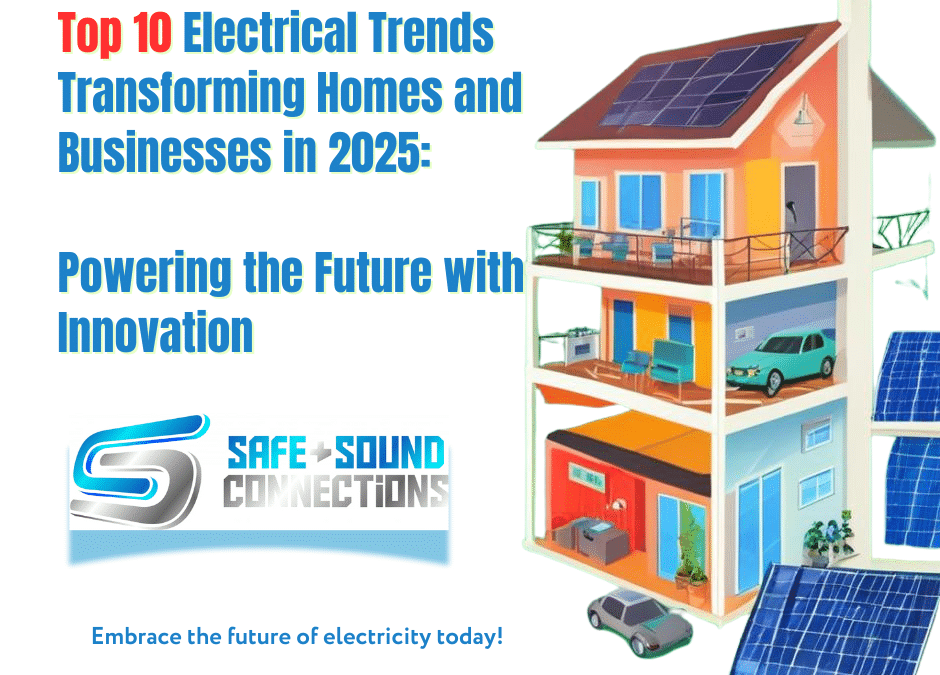 Top 10 Electrical Trends Transforming Homes and Businesses in 2025:

Powering the Future with Innovation

SAFE+SOUND CONNECTIONS

Embrace the future of electricity today!